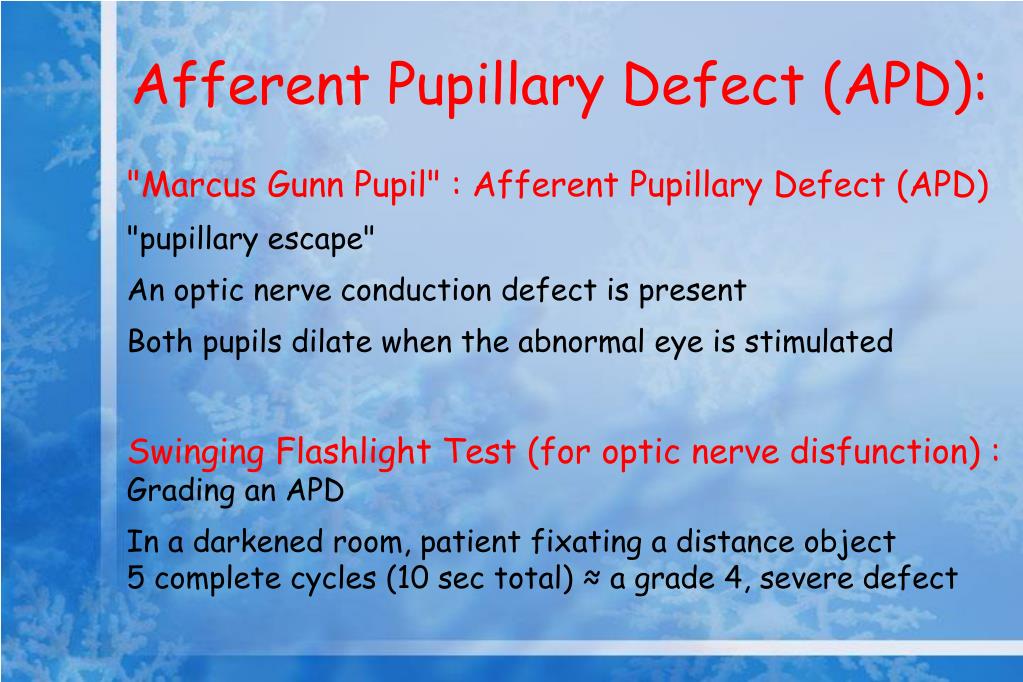 Afferent Pupillary Defect (APD):

"Marcus Gunn Pupil" : Afferent Pupillary Defect (APD)

"pupillary escape"

An optic nerve conduction defect is present

Both pupils dilate when the abnormal eye is stimulated

Swinging Flashlight Test (for optic nerve disfunction) :
Grading an APD

In a darkened room, patient fixating a distance object
5 complete cycles (10 sec total) ≈ a grade 4, severe defect